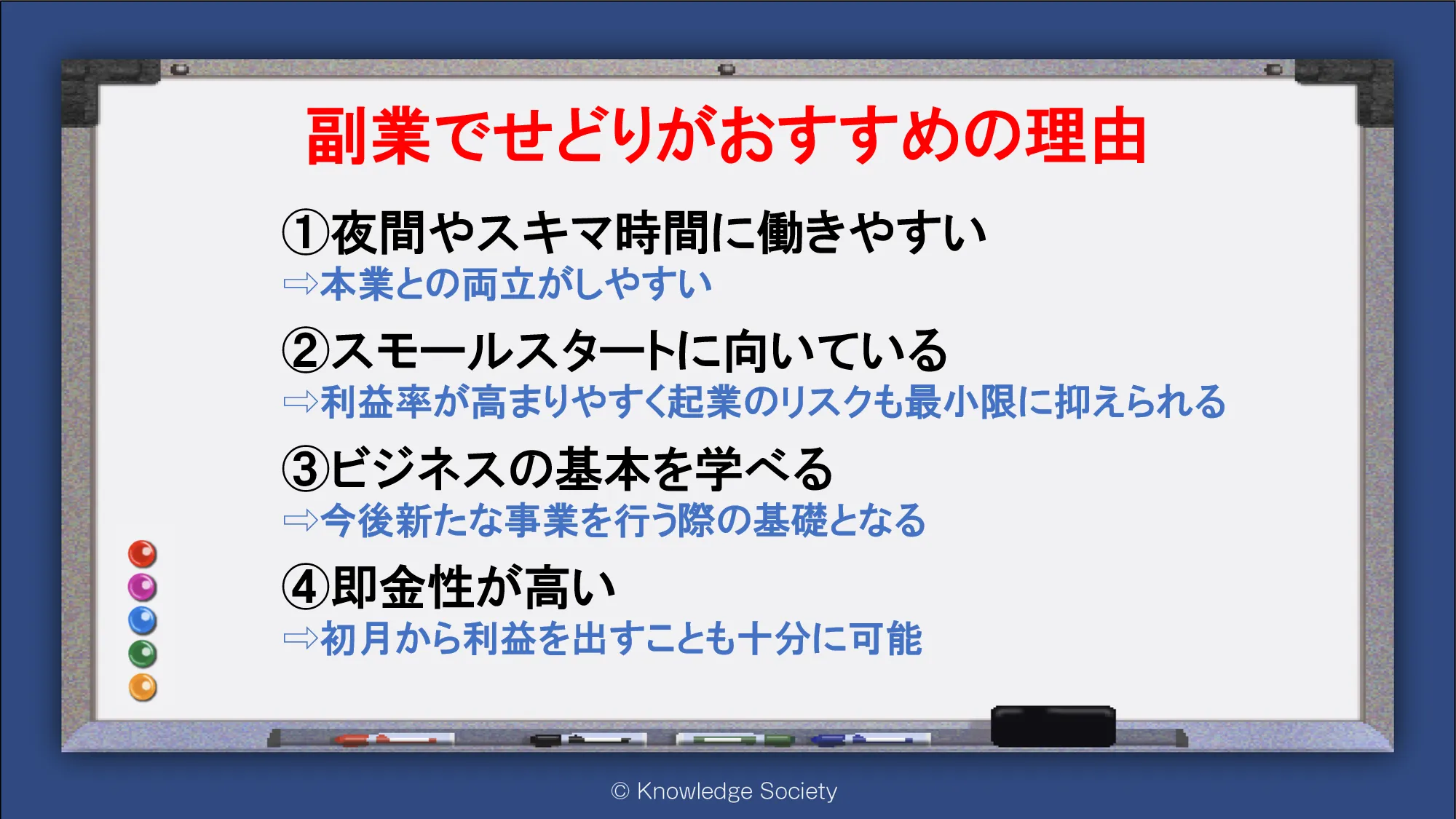 副業でせどりがおすすめの理由

①夜間やスキマ時間に働きやすい
⇨本業との両立がしやすい

②スモールスタートに向いている
⇨利益率が高まりやすく起業のリスクも最小限に抑えられる

③ビジネスの基本を学べる
⇨今後新たな事業を行う際の基礎となる

④即金性が高い
⇨初月から利益を出すことも十分に可能

© Knowledge Society